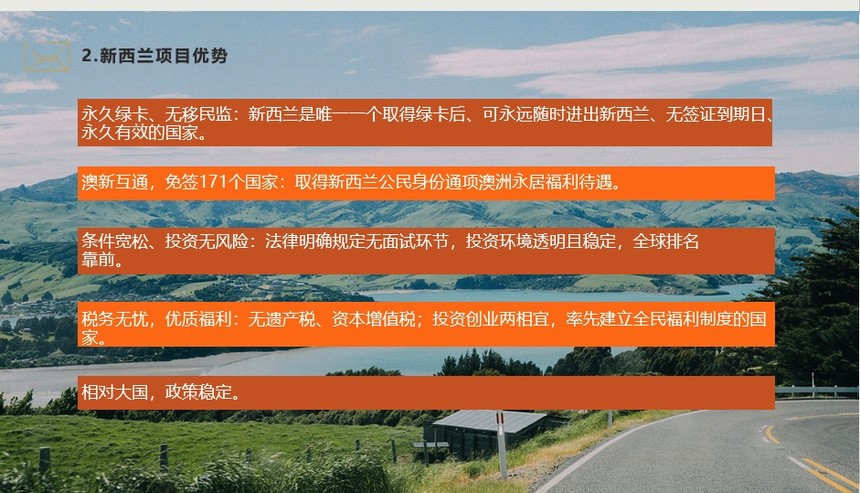 2.新西兰项目优势

永久绿卡、无移民监：新西兰是唯一一个取得绿卡后、可永远随时进出新西兰、无签证到期日、永久有效的国家。

澳新互通，免签171个国家：取得新西兰公民身份通项澳洲永居福利待遇。

条件宽松、投资无风险：法律明确规定无面试环节，投资环境透明且稳定，全球排名靠前。

税务无忧，优质福利：无遗产税、资本增值税；投资创业两相宜，率先建立全民福利制度的国家。

相对大国，政策稳定。